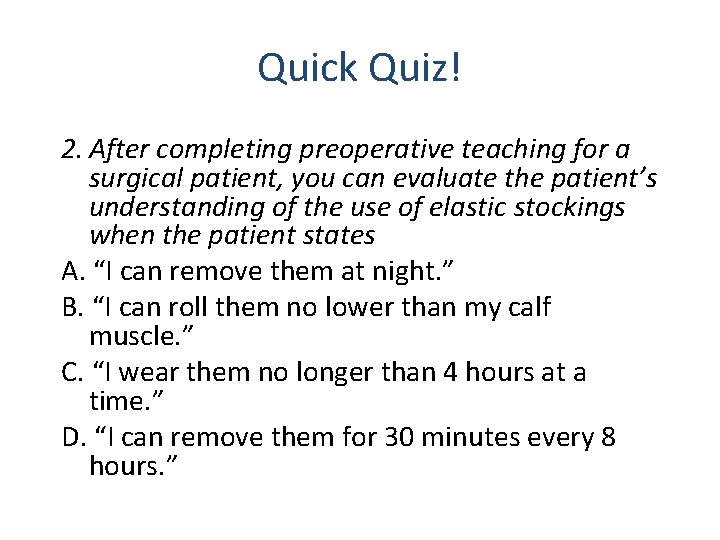 Quick Quiz!

2. After completing preoperative teaching for a surgical patient, you can evaluate the patient’s understanding of the use of elastic stockings when the patient states

A. “I can remove them at night.”

B. “I can roll them no lower than my calf muscle.”

C. “I wear them no longer than 4 hours at a time.”

D. “I can remove them for 30 minutes every 8 hours.”